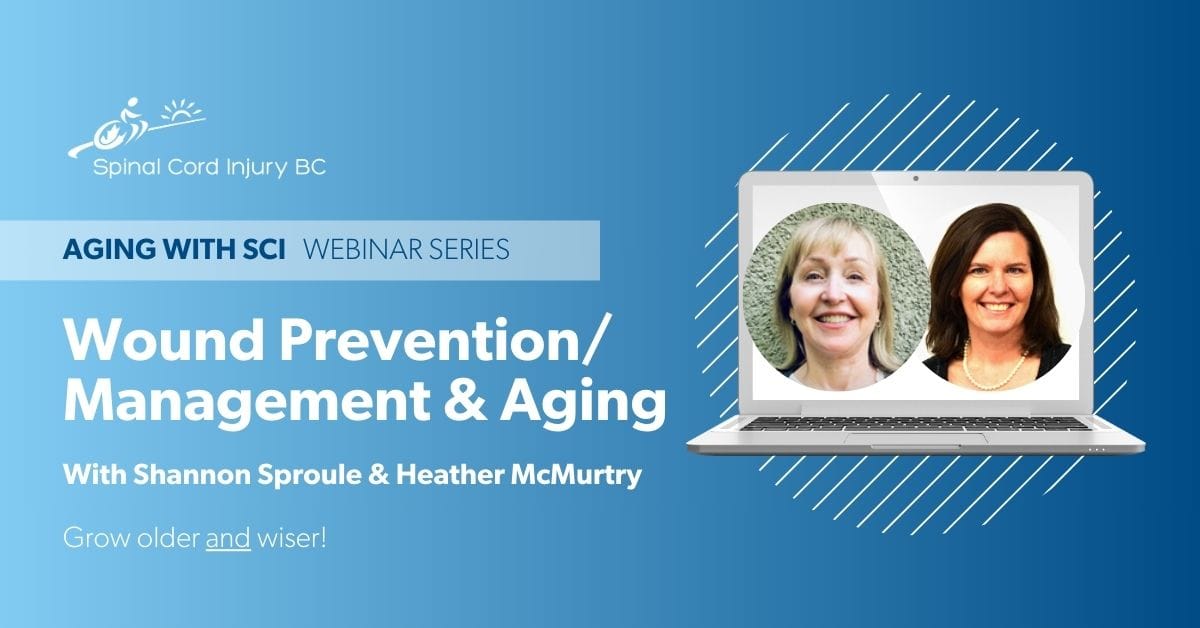 Spinal Cord Injury BC

AGING WITH SCI WEBINAR SERIES

Wound Prevention/ Management & Aging

With Shannon Sproule & Heather McMurtry

Grow older and wiser!